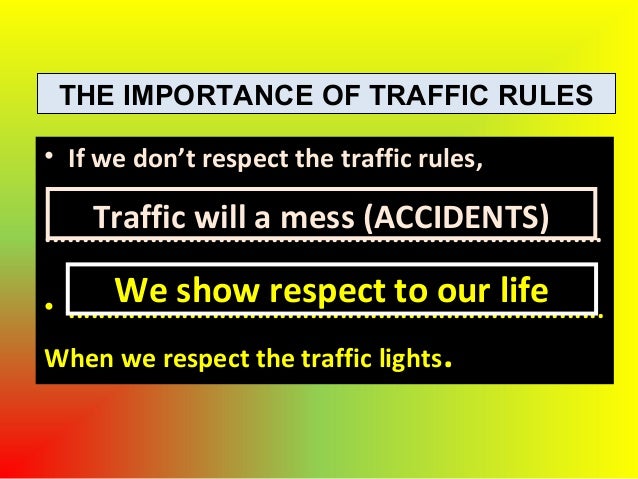 THE IMPORTANCE OF TRAFFIC RULES

• If we don't respect the traffic rules,

Traffic will a mess (ACCIDENTS)

• We show respect to our life

When we respect the traffic lights.